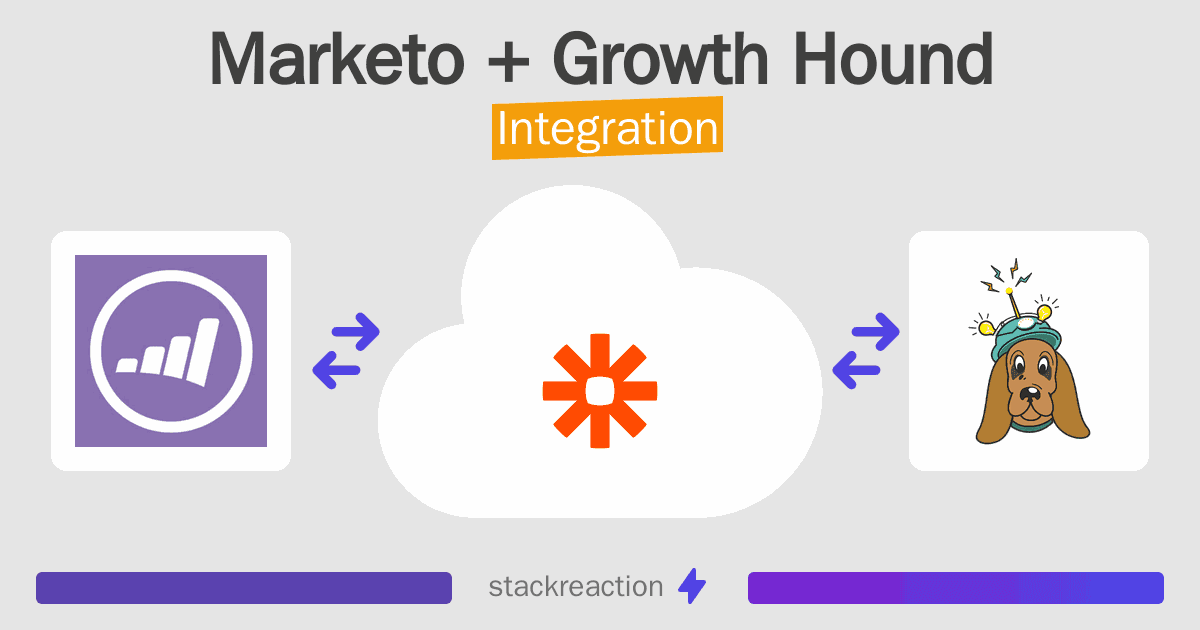 Marketo + Growth Hound

Integration

stackreaction